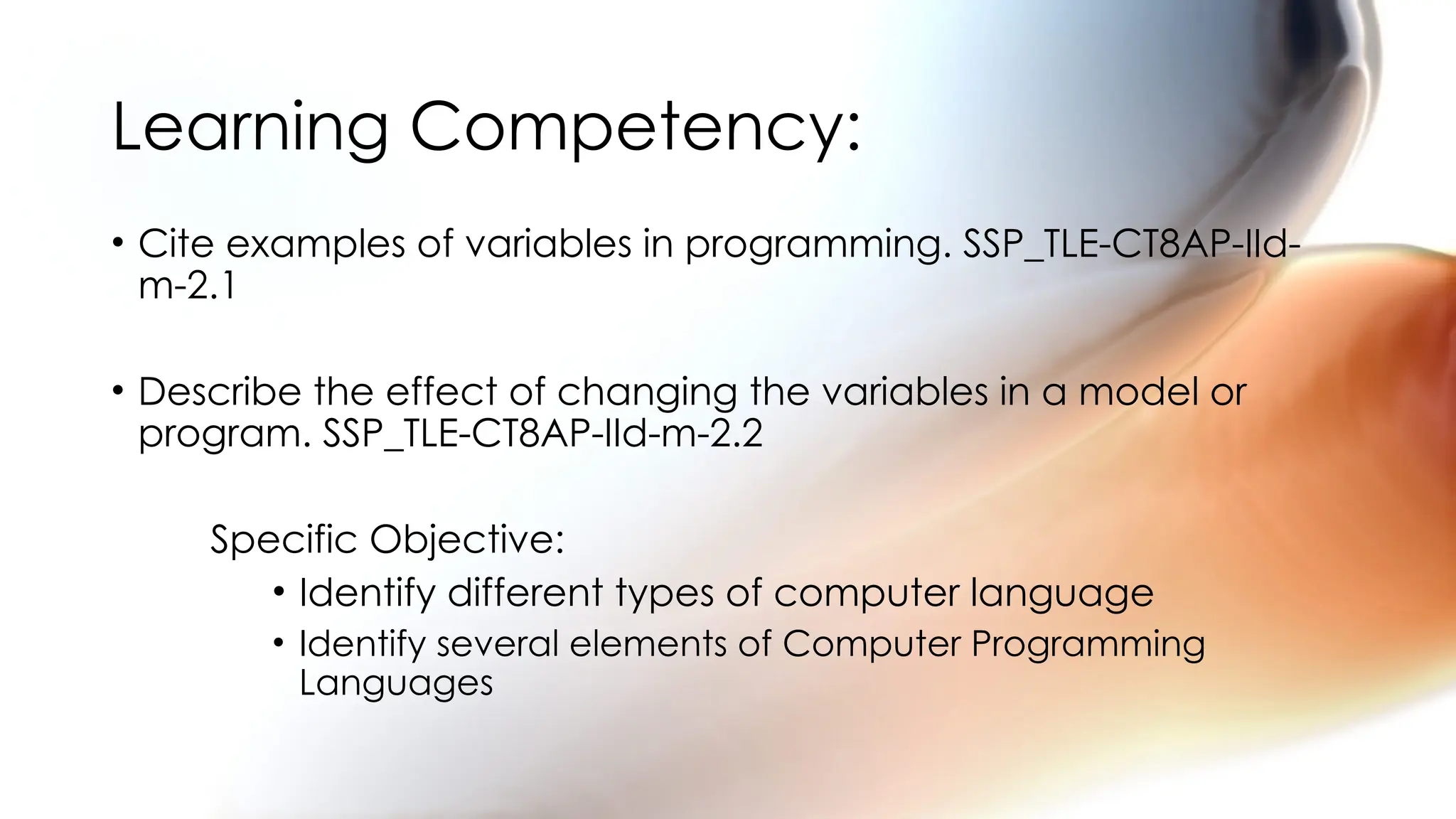 Learning Competency:

• Cite examples of variables in programming. SSP_TLE-CT8AP-IId-m-2.1

• Describe the effect of changing the variables in a model or program. SSP_TLE-CT8AP-IId-m-2.2

Specific Objective:

• Identify different types of computer language
• Identify several elements of Computer Programming Languages